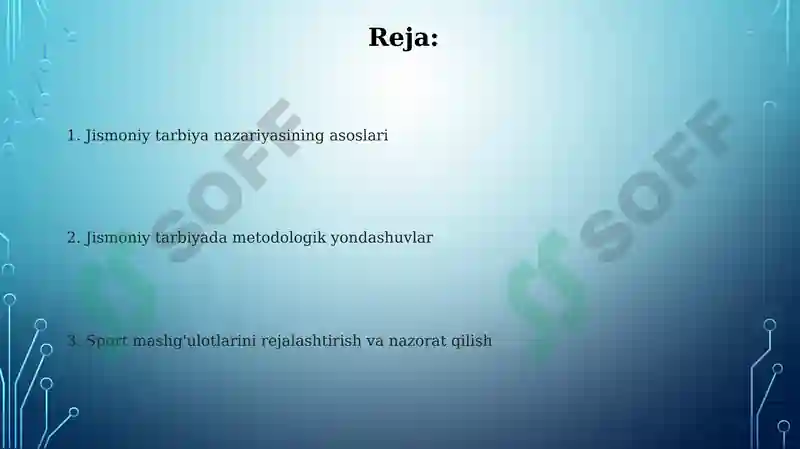 Reja:

1. Jismoniy tarbiya nazariyasining asoslari

2. Jismoniy tarbiyada metodologik yondashuvlar

3. Sport mashg'ulotlarini rejalashtirish va nazorat qilish

SOFF

SOFF